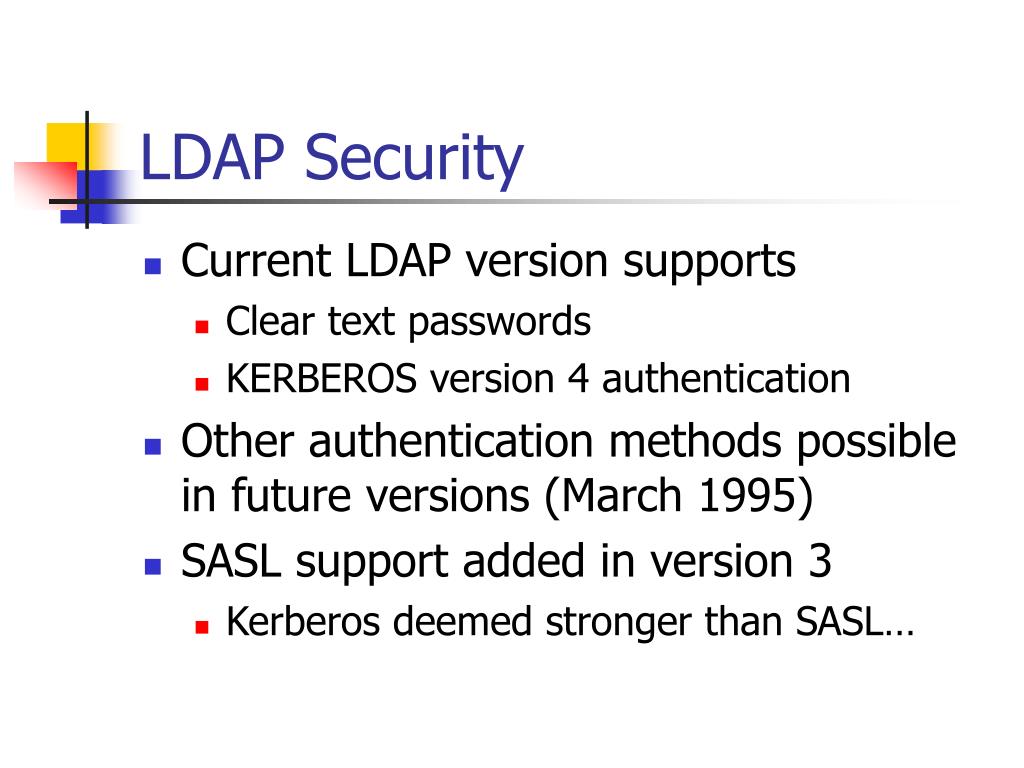 LDAP Security

- Current LDAP version supports
  - Clear text passwords
  - KERBEROS version 4 authentication
- Other authentication methods possible in future versions (March 1995)
- SASL support added in version 3
  - Kerberos deemed stronger than SASL…